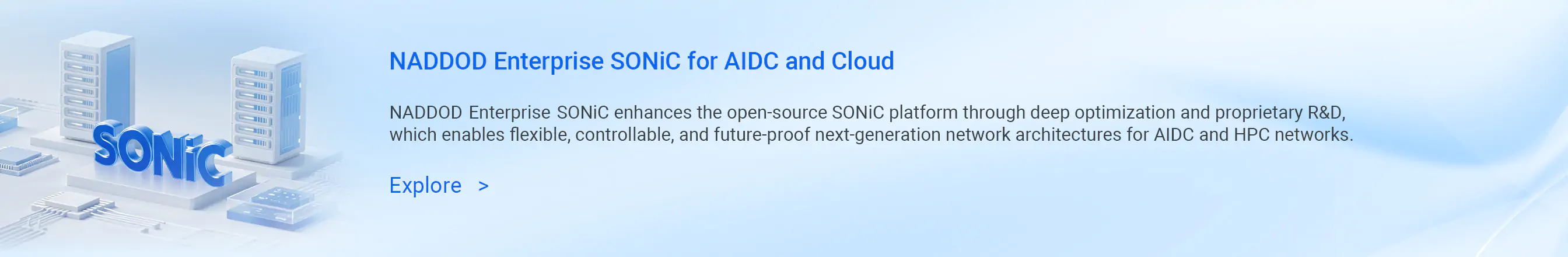 SONiC

NADDOD Enterprise SONiC for AIDC and Cloud

NADDOD Enterprise SONiC enhances the open-source SONiC platform through deep optimization and proprietary R&D, which enables flexible, controllable, and future-proof next-generation network architectures for AIDC and HPC networks.

Explore >